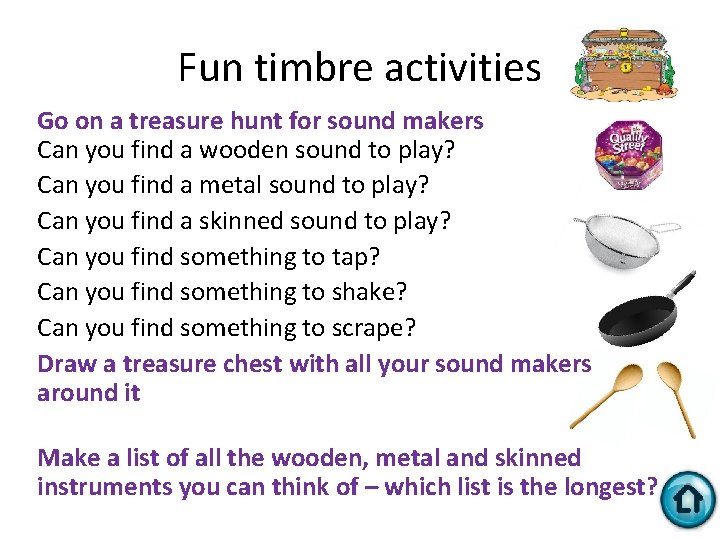 Fun timbre activities

Go on a treasure hunt for sound makers
Can you find a wooden sound to play?
Can you find a metal sound to play?
Can you find a skinned sound to play?
Can you find something to tap?
Can you find something to shake?
Can you find something to scrape?

Draw a treasure chest with all your sound makers around it

Make a list of all the wooden, metal and skinned instruments you can think of – which list is the longest?

Quality Street